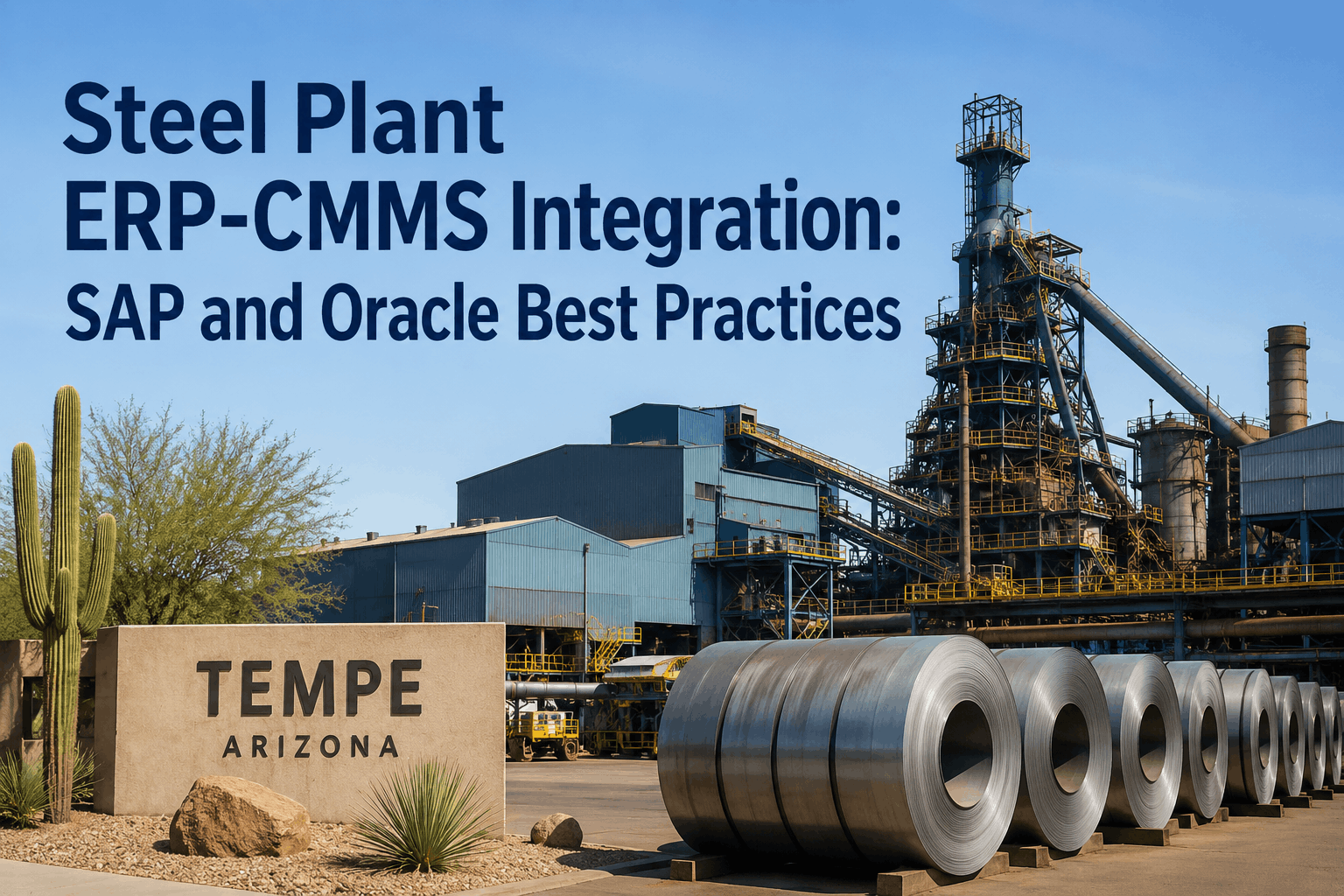 Steel Plant
ERP-CMMS Integration:
SAP and Oracle Best Practices

TEMPE
ARIZONA